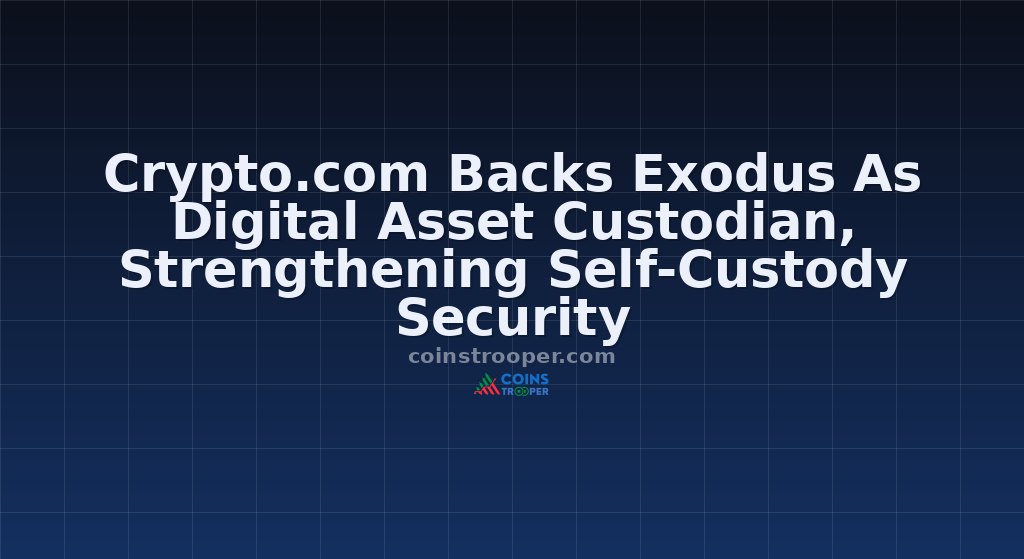 Crypto.com Backs Exodus As Digital Asset Custodian, Strengthening Self-Custody Security

coinstrooper.com

COINS TROOPER